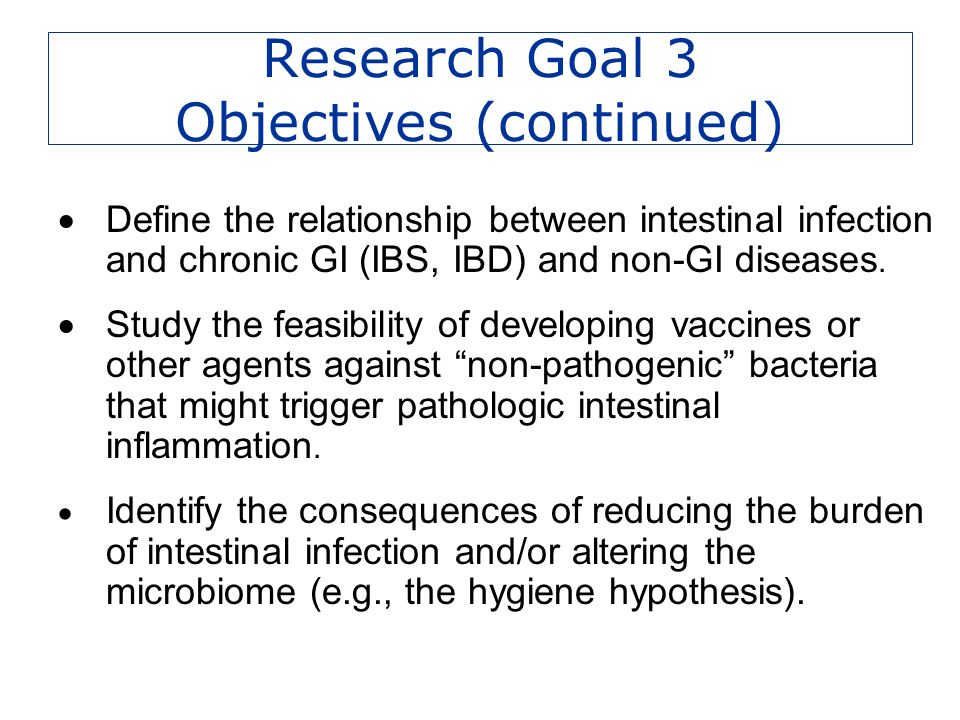 Research Goal 3
Objectives (continued)

• Define the relationship between intestinal infection and chronic GI (IBS, IBD) and non-GI diseases.

• Study the feasibility of developing vaccines or other agents against “non-pathogenic” bacteria that might trigger pathologic intestinal inflammation.

• Identify the consequences of reducing the burden of intestinal infection and/or altering the microbiome (e.g., the hygiene hypothesis).